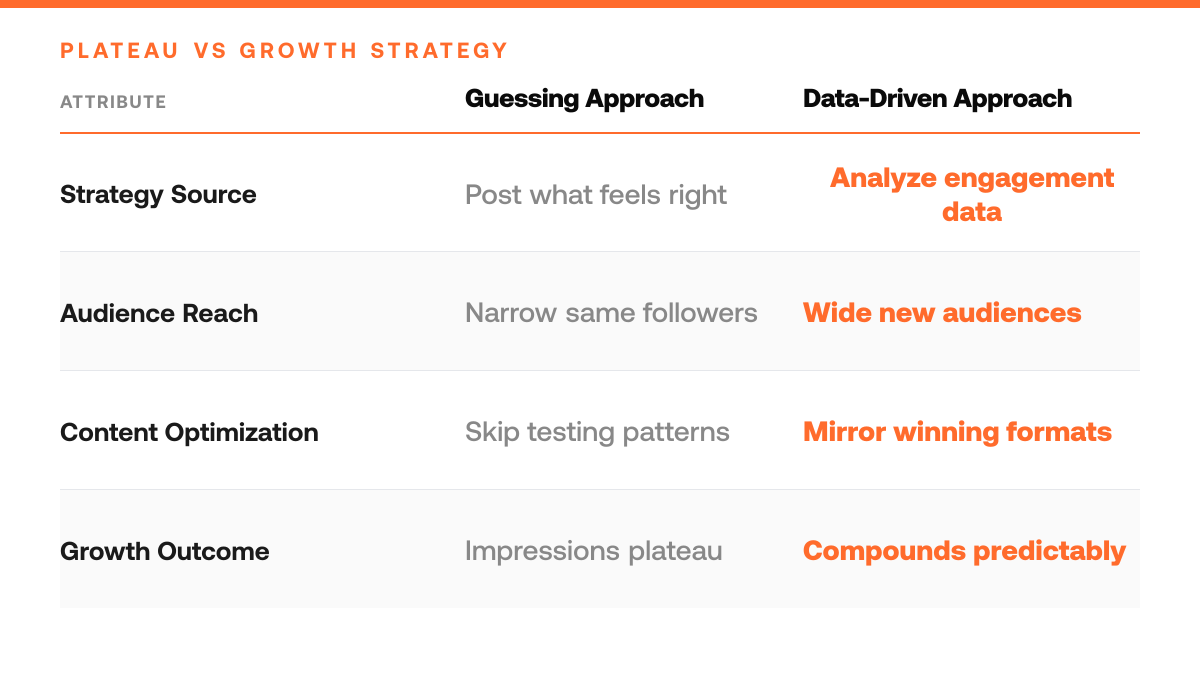 PLATEAU VS GROWTH STRATEGY

| ATTRIBUTE | Guessing Approach | Data-Driven Approach |
|---|---|---|
| Strategy Source | Post what feels right | Analyze engagement data |
| Audience Reach | Narrow same followers | Wide new audiences |
| Content Optimization | Skip testing patterns | Mirror winning formats |
| Growth Outcome | Impressions plateau | Compounds predictably |